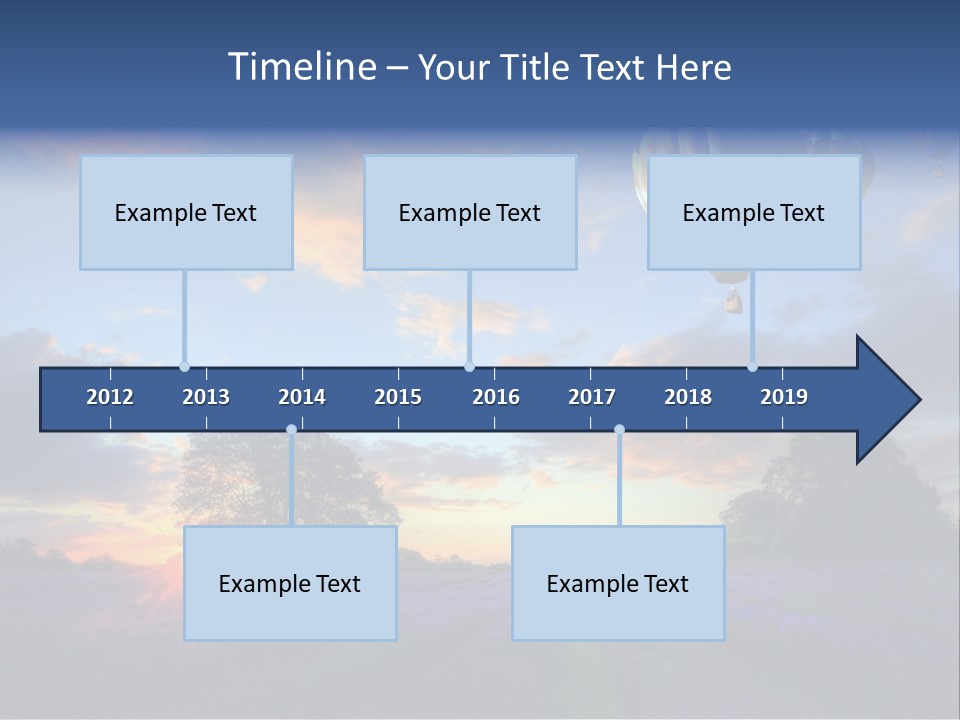 Timeline – Your Title Text Here

Example Text

Example Text

Example Text

2012 2013 2014 2015 2016 2017 2018 2019

Example Text

Example Text